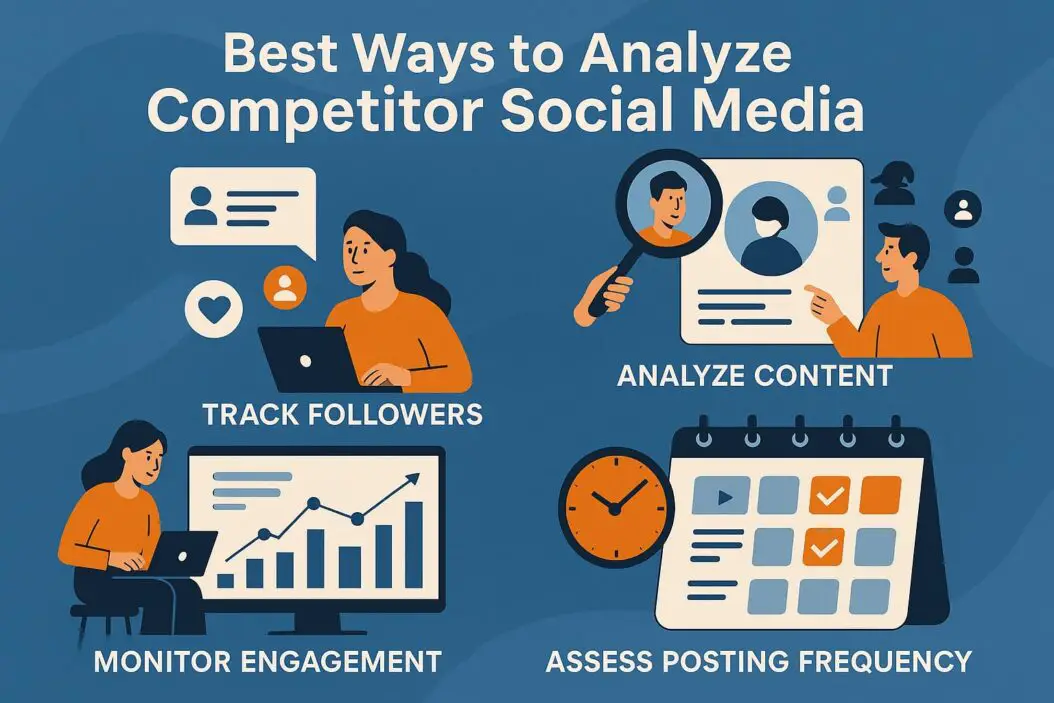 Best Ways to Analyze Competitor Social Media

TRACK FOLLOWERS

ANALYZE CONTENT

MONITOR ENGAGEMENT

ASSESS POSTING FREQUENCY